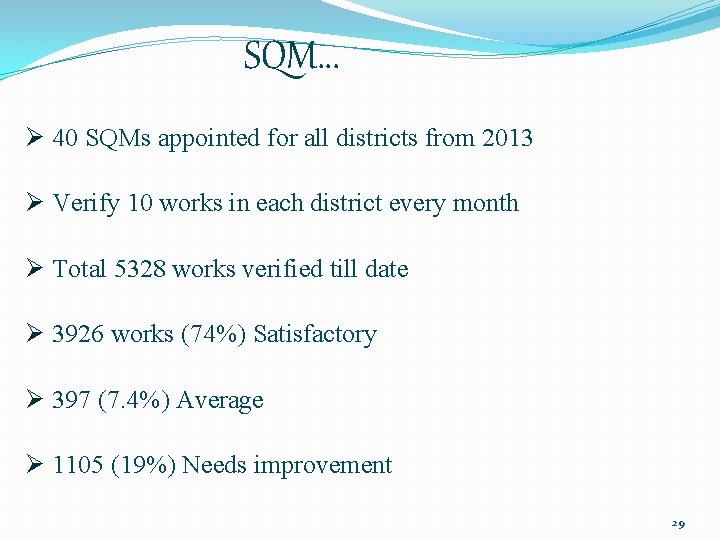 SQM…

➢ 40 SQMs appointed for all districts from 2013

➢ Verify 10 works in each district every month

➢ Total 5328 works verified till date

➢ 3926 works (74%) Satisfactory

➢ 397 (7.4%) Average

➢ 1105 (19%) Needs improvement

29